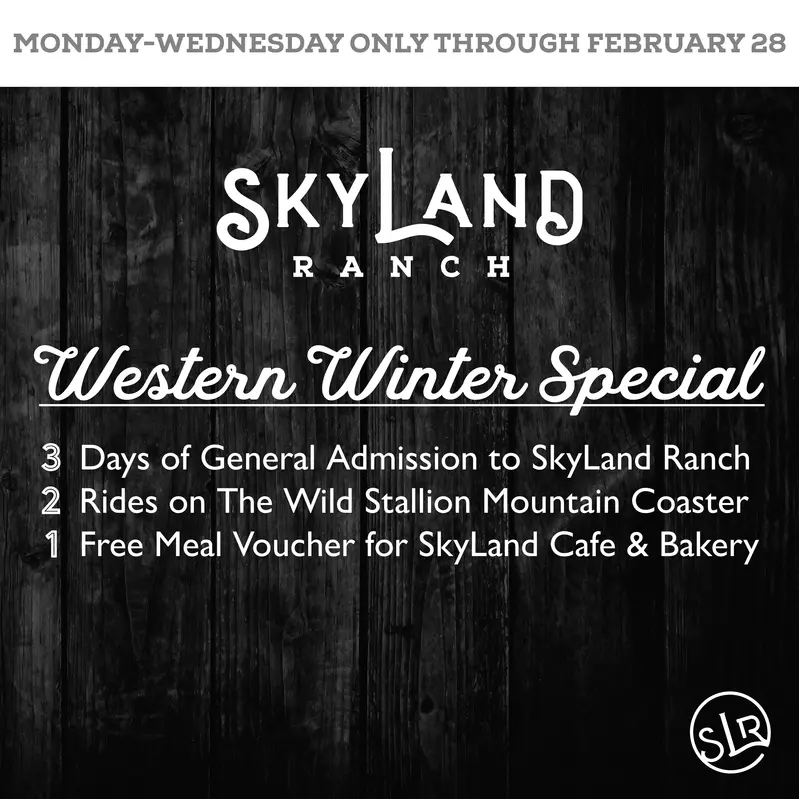 MONDAY-WEDNESDAY ONLY THROUGH FEBRUARY 28

SKYLAND
RANCH

Western Winter Special

3 Days of General Admission to SkyLand Ranch
2 Rides on The Wild Stallion Mountain Coaster
1 Free Meal Voucher for SkyLand Cafe & Bakery

SLR